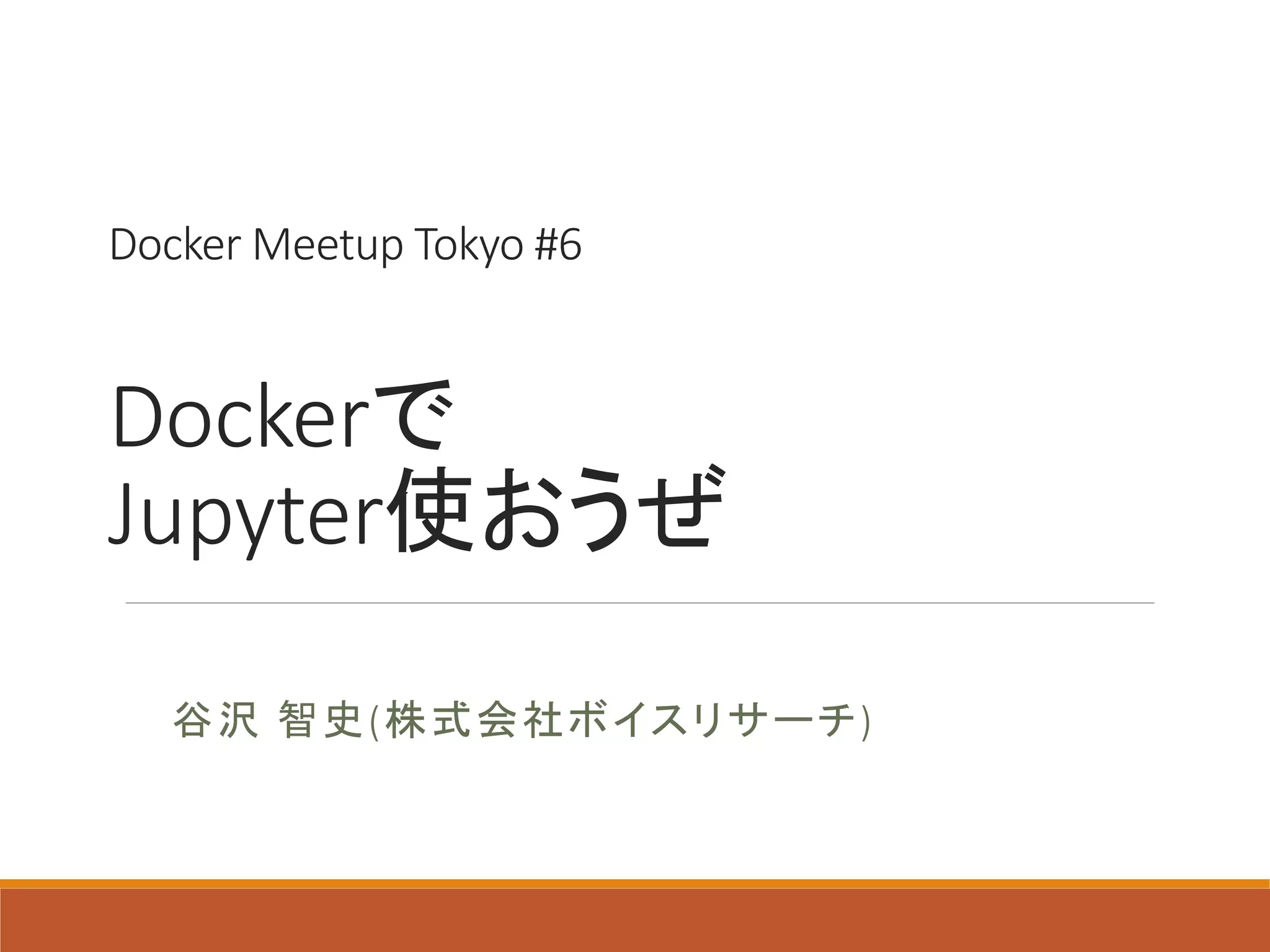 Docker Meetup Tokyo #6

Dockerで
Jupyter使おうぜ

谷沢 智史(株式会社ボイスリサーチ)